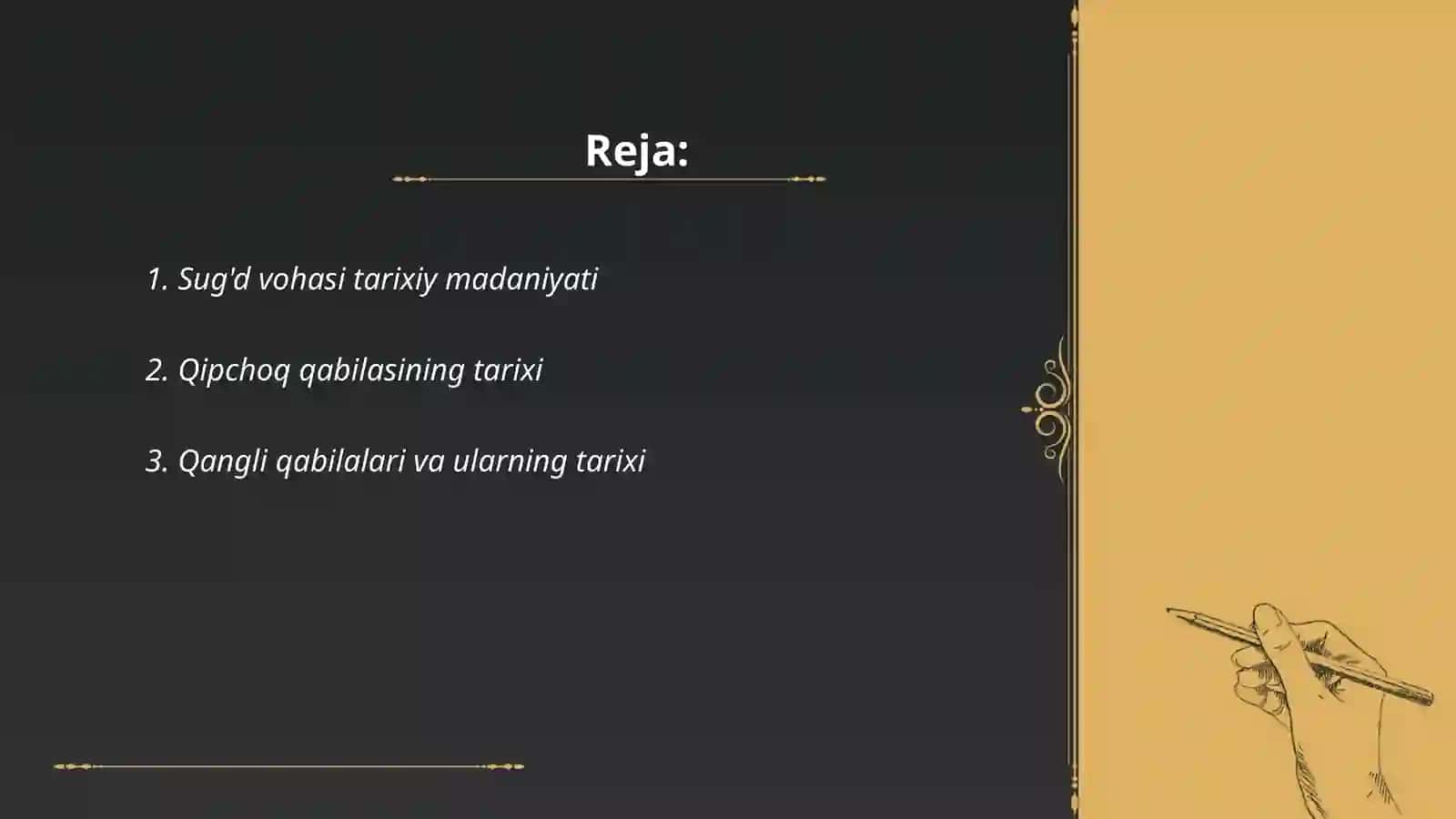 Reja:

1. Sug'd vohasi tarixiy madaniyati

2. Qipchoq qabilasining tarixi

3. Qangli qabilalari va ularning tarixi